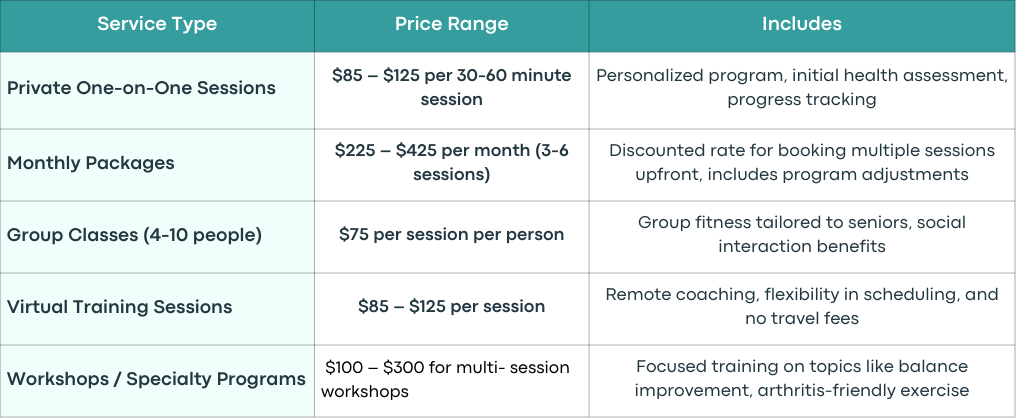 | Service Type | Price Range | Includes |
|---|---|---|
| Private One-on-One Sessions | \$85 – \$125 per 30-60 minute session | Personalized program, initial health assessment, progress tracking |
| Monthly Packages | \$225 – \$425 per month (3-6 sessions) | Discounted rate for booking multiple sessions upfront, includes program adjustments |
| Group Classes (4-10 people) | \$75 per session per person | Group fitness tailored to seniors, social interaction benefits |
| Virtual Training Sessions | \$85 – \$125 per session | Remote coaching, flexibility in scheduling, and no travel fees |
| Workshops / Specialty Programs | \$100 – \$300 for multi- session workshops | Focused training on topics like balance improvement, arthritis-friendly exercise |